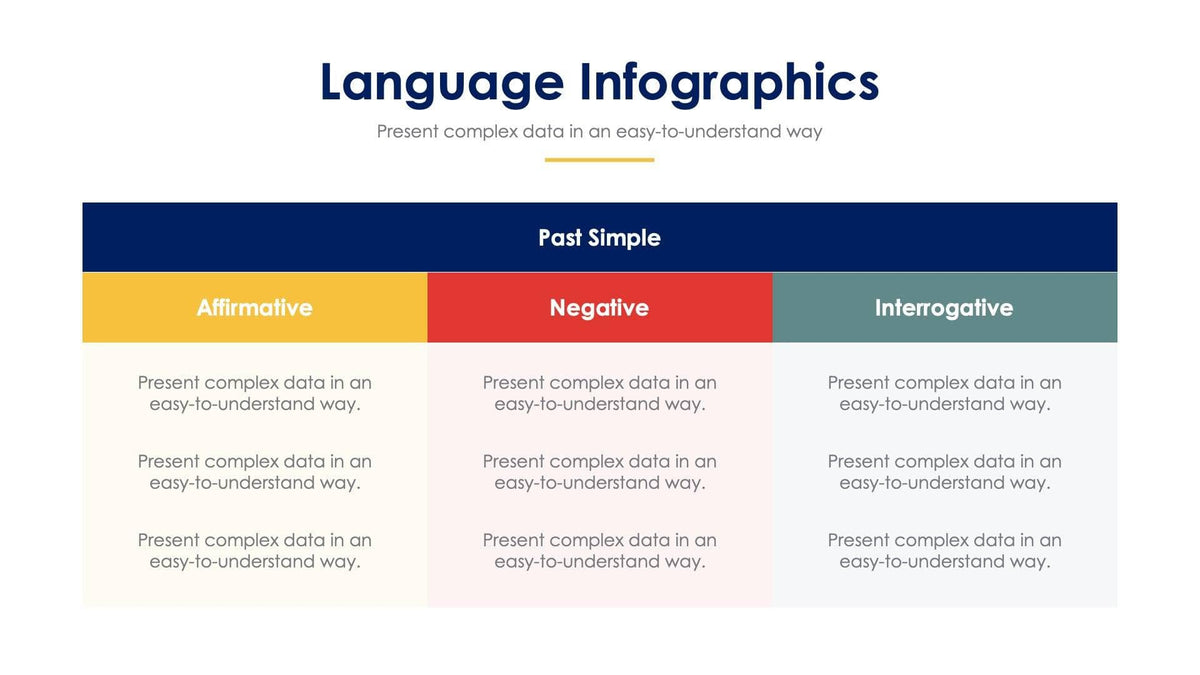 Language Infographics

Present complex data in an easy-to-understand way

Past Simple

| Affirmative | Negative | Interrogative |
|---|---|---|
| Present complex data in an easy-to-understand way. | Present complex data in an easy-to-understand way. | Present complex data in an easy-to-understand way. |
| Present complex data in an easy-to-understand way. | Present complex data in an easy-to-understand way. | Present complex data in an easy-to-understand way. |
| Present complex data in an easy-to-understand way. | Present complex data in an easy-to-understand way. | Present complex data in an easy-to-understand way. |